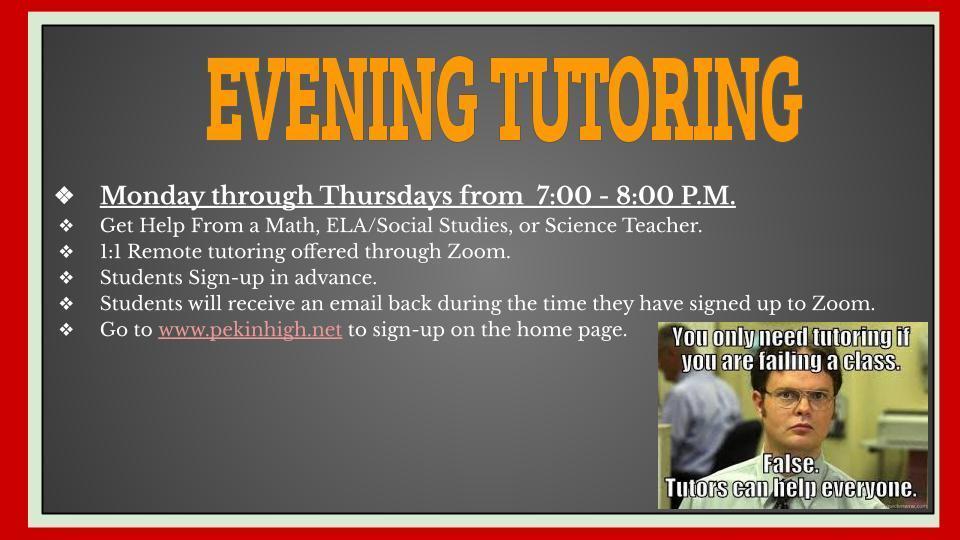 EVENING TUTORING

❖ Monday through Thursdays from 7:00 - 8:00 P.M.
❖ Get Help From a Math, ELA/Social Studies, or Science Teacher.
❖ 1:1 Remote tutoring offered through Zoom.
❖ Students Sign-up in advance.
❖ Students will receive an email back during the time they have signed up to Zoom.
❖ Go to www.pekinhigh.net to sign-up on the home page.

You only need tutoring if you are failing a class.

False. Tutors can help everyone.